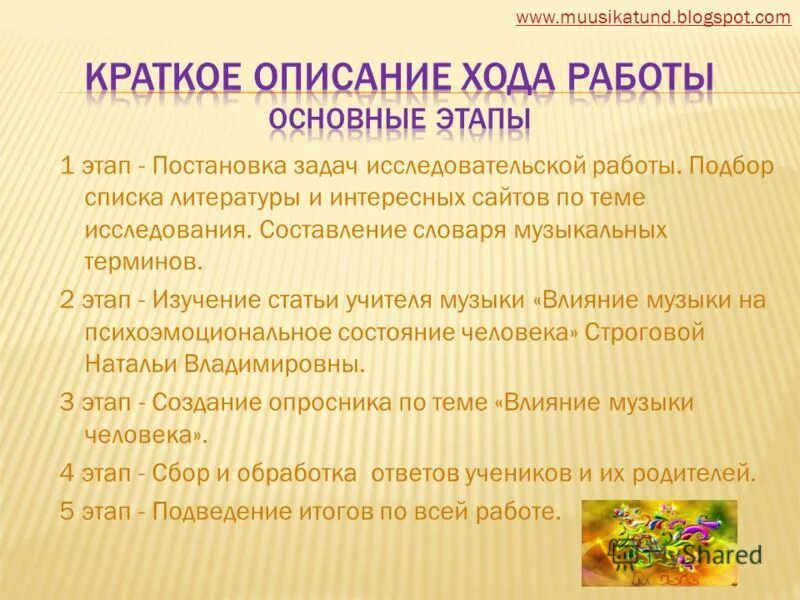 www.muusikatund.blogspot.com

КРАТКОЕ ОПИСАНИЕ ХОДА РАБОТЫ

ОСНОВНЫЕ ЭТАПЫ

1 этап - Постановка задач исследовательской работы. Подбор списка литературы и интересных сайтов по теме исследования. Составление словаря музыкальных терминов.

2 этап - Изучение статьи учителя музыки «Влияние музыки на психоэмоциональное состояние человека» Строговой Натальи Владимировны.

3 этап - Создание опросника по теме «Влияние музыки человека».

4 этап - Сбор и обработка ответов учеников и их родителей.

5 этап - Подведение итогов по всей работе.

Shared